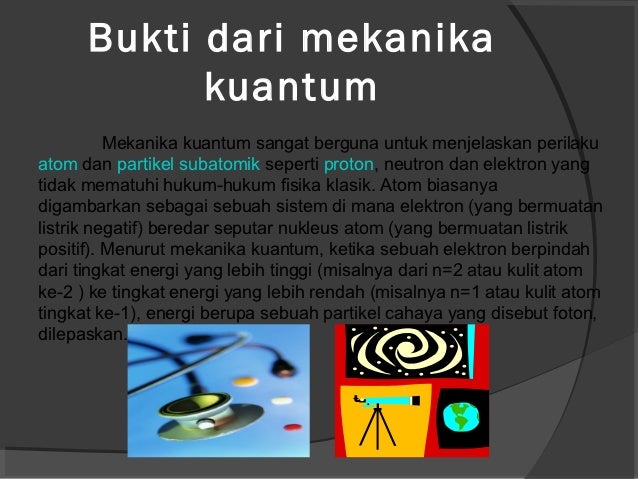 Bukti dari mekanika kuantum

Mekanika kuantum sangat berguna untuk menjelaskan perilaku atom dan partikel subatomik seperti proton, neutron dan elektron yang tidak mematuhi hukum-hukum fisika klasik. Atom biasanya digambarkan sebagai sebuah sistem di mana elektron (yang bermuatan listrik negatif) beredar seputar nukleus atom (yang bermuatan listrik positif). Menurut mekanika kuantum, ketika sebuah elektron berpindah dari tingkat energi yang lebih tinggi (misalnya dari n=2 atau kulit atom ke-2 ) ke tingkat energi yang lebih rendah (misalnya n=1 atau kulit atom tingkat ke-1), energi berupa sebuah partikel cahaya yang disebut foton, dilepaskan.